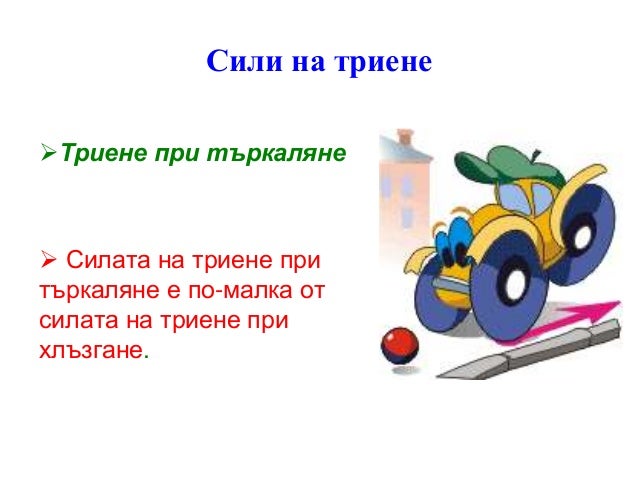 Сили на триене

➢Триене при търкаляне

➢ Силата на триене при търкаляне е по-малка от силата на триене при хлъзгане.